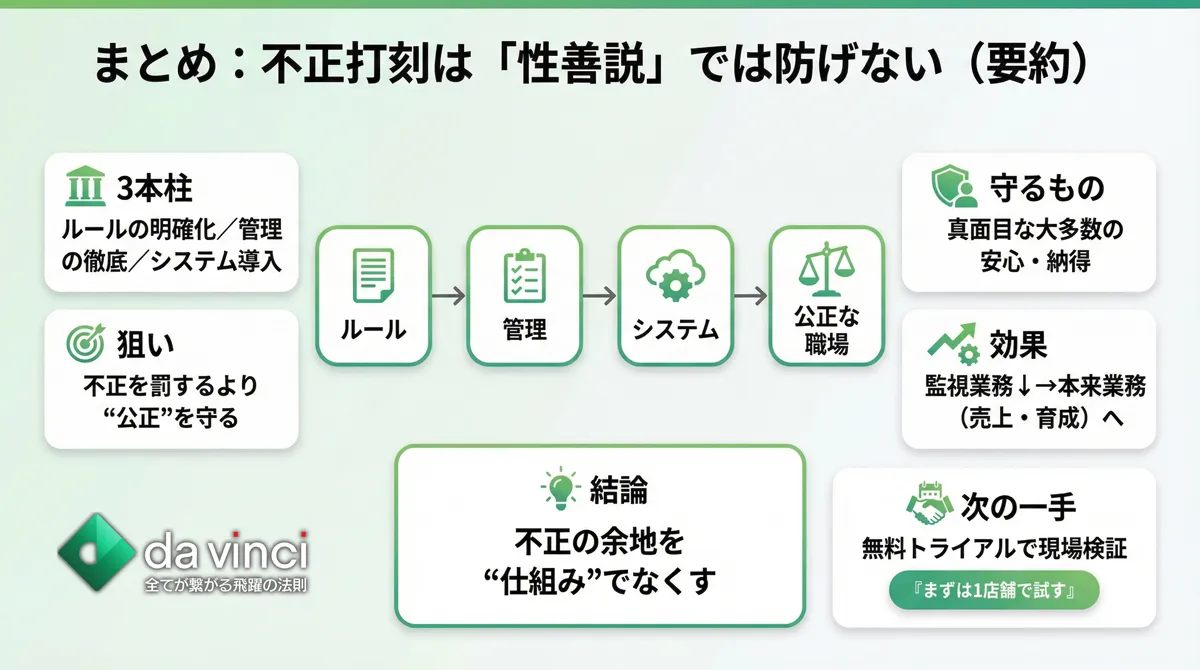 まとめ：不正打刻は「性善説」では防げない（要約）

3本柱
ルールの明確化／管理の徹底／システム導入

狙い
不正を罰するより“公正”を守る

ルール

管理

システム

公正な職場

守るもの
真面目な大多数の安心・納得

効果
監視業務↓→本来業務（売上・育成）へ

結論
不正の余地を“仕組み”でなくす

次の一手
無料トライアルで現場検証
『まずは1店舗で試す』

da vinci
全てが繋がる飛躍の法則